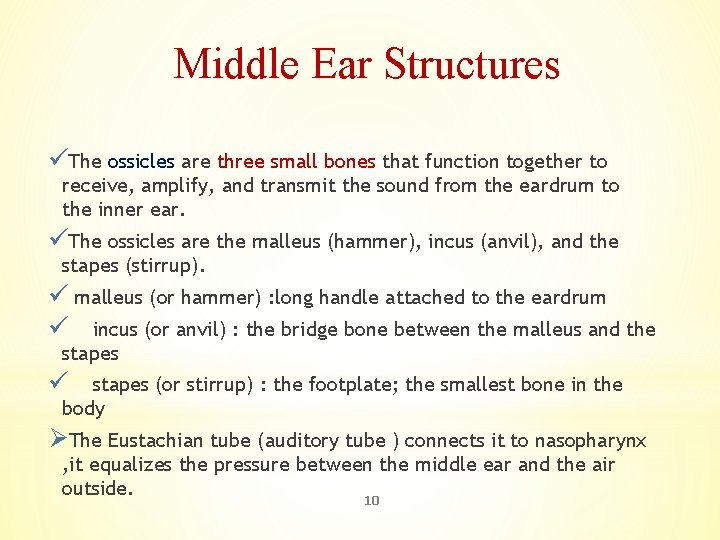 Middle Ear Structures

✓The ossicles are three small bones that function together to receive, amplify, and transmit the sound from the eardrum to the inner ear.

✓The ossicles are the malleus (hammer), incus (anvil), and the stapes (stirrup).

✓ malleus (or hammer) :long handle attached to the eardrum

✓ incus (or anvil) : the bridge bone between the malleus and the stapes

✓ stapes (or stirrup) : the footplate; the smallest bone in the body

➢The Eustachian tube (auditory tube ) connects it to nasopharynx ,it equalizes the pressure between the middle ear and the air outside.

10